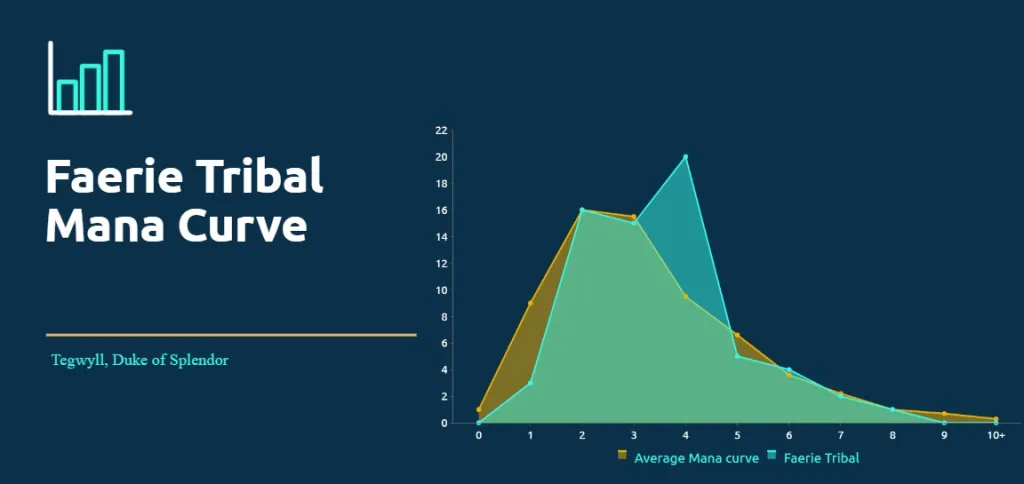 Faerie Tribal Mana Curve

Tegwyll, Duke of Splendor

22
20
18
16
14
12
10
8
6
4
2
0

0 1 2 3 4 5 6 7 8 9 10+

Average Mana curve Faerie Tribal